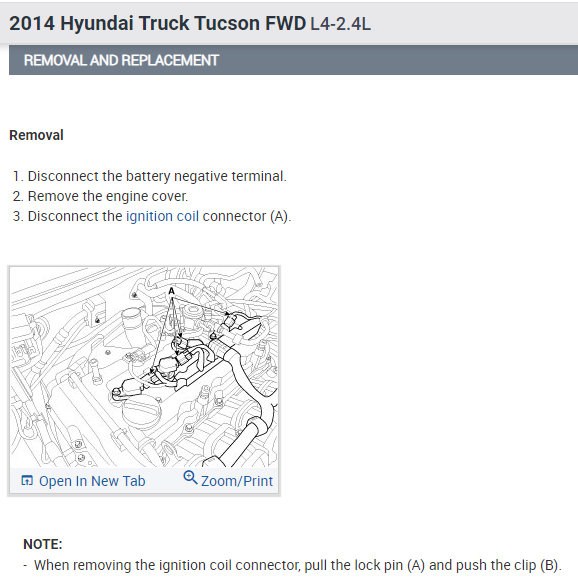 2014 Hyundai Truck Tucson FWD L4-2.4L

REMOVAL AND REPLACEMENT

Removal

1. Disconnect the battery negative terminal.
2. Remove the engine cover.
3. Disconnect the ignition coil connector (A).

A

Open In New Tab Zoom/Print

NOTE:
- When removing the ignition coil connector, pull the lock pin (A) and push the clip (B).